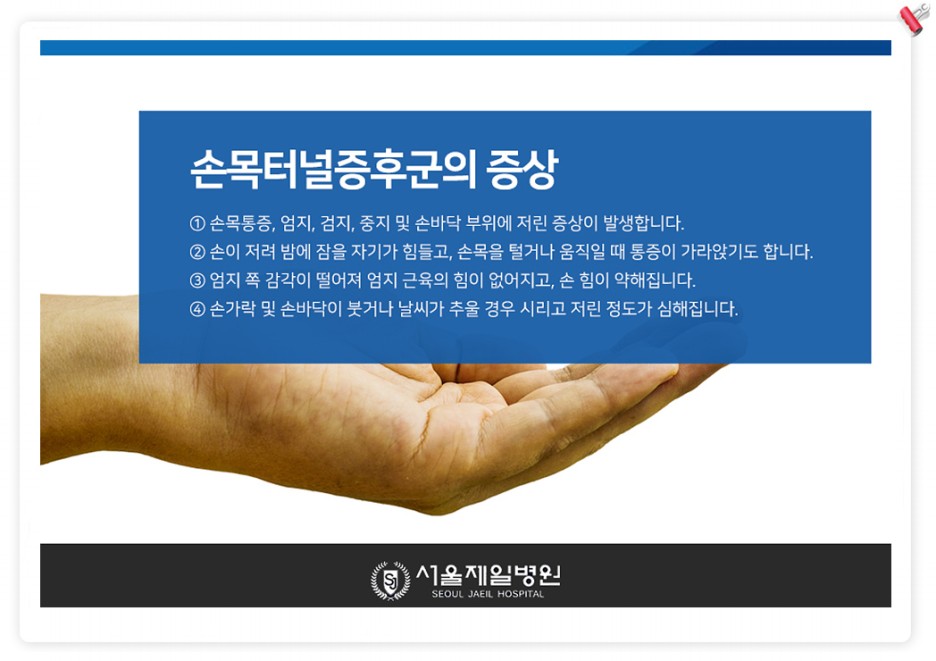 손목터널증후군의 증상

① 손목통증, 엄지, 검지, 중지 및 손바닥 부위에 저린 증상이 발생합니다.
② 손이 저려 밤에 잠을 자기가 힘들고, 손목을 털거나 움직일 때 통증이 가라앉기도 합니다.
③ 엄지 쪽 감각이 떨어져 엄지 근육의 힘이 없어지고, 손 힘이 약해집니다.
④ 손가락 및 손바닥이 붓거나 날씨가 추울 경우 시리고 저린 정도가 심해집니다.

SJ 서울제일병원
SEOUL JAEIL HOSPITAL